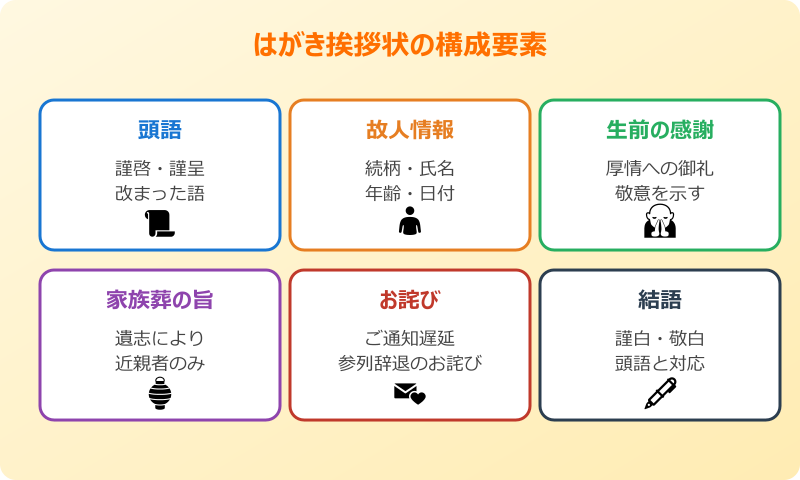 はがき挨拶状の構成要素

頭語

謹啓・謹呈
改まった語

故人情報

続柄・氏名
年齢・日付

生前の感謝

厚情への御礼
敬意を示す

家族葬の旨

遺志により
近親者のみ

お詫び

ご通知遅延
参列辞退のお詫び

結語

謹白・敬白
頭語と対応